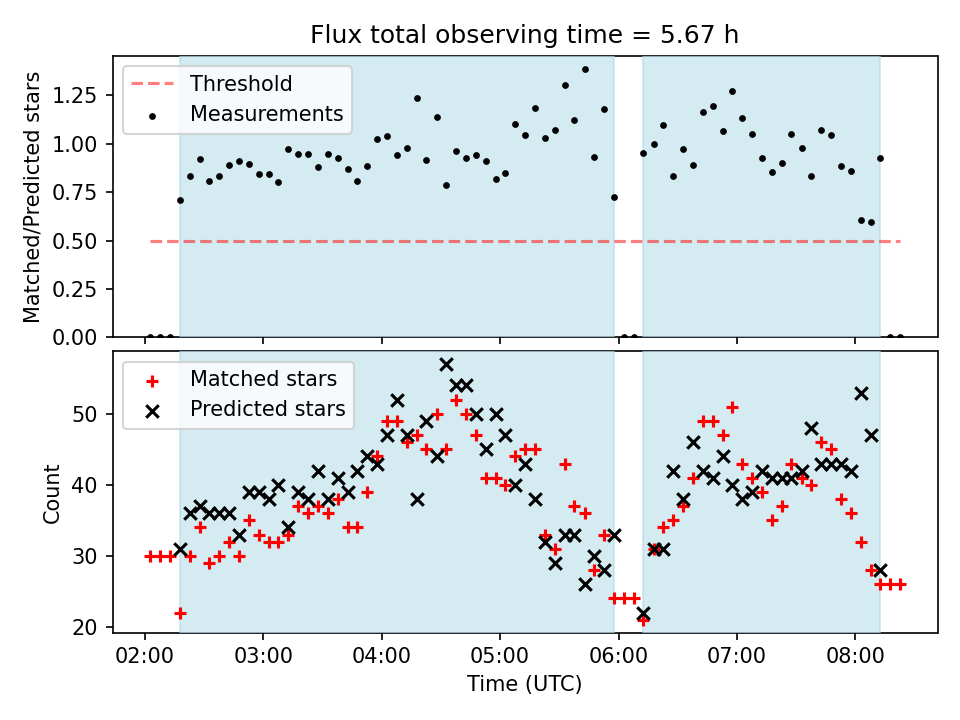 Flux total observing time = 5.67 h

Threshold
Measurements

Matched/Predicted stars

1.25
1.00
0.75
0.50
0.25
0.00

Matched stars
Predicted stars

Count

50
40
30
20

02:00
03:00
04:00
05:00
06:00
07:00
08:00

Time (UTC)